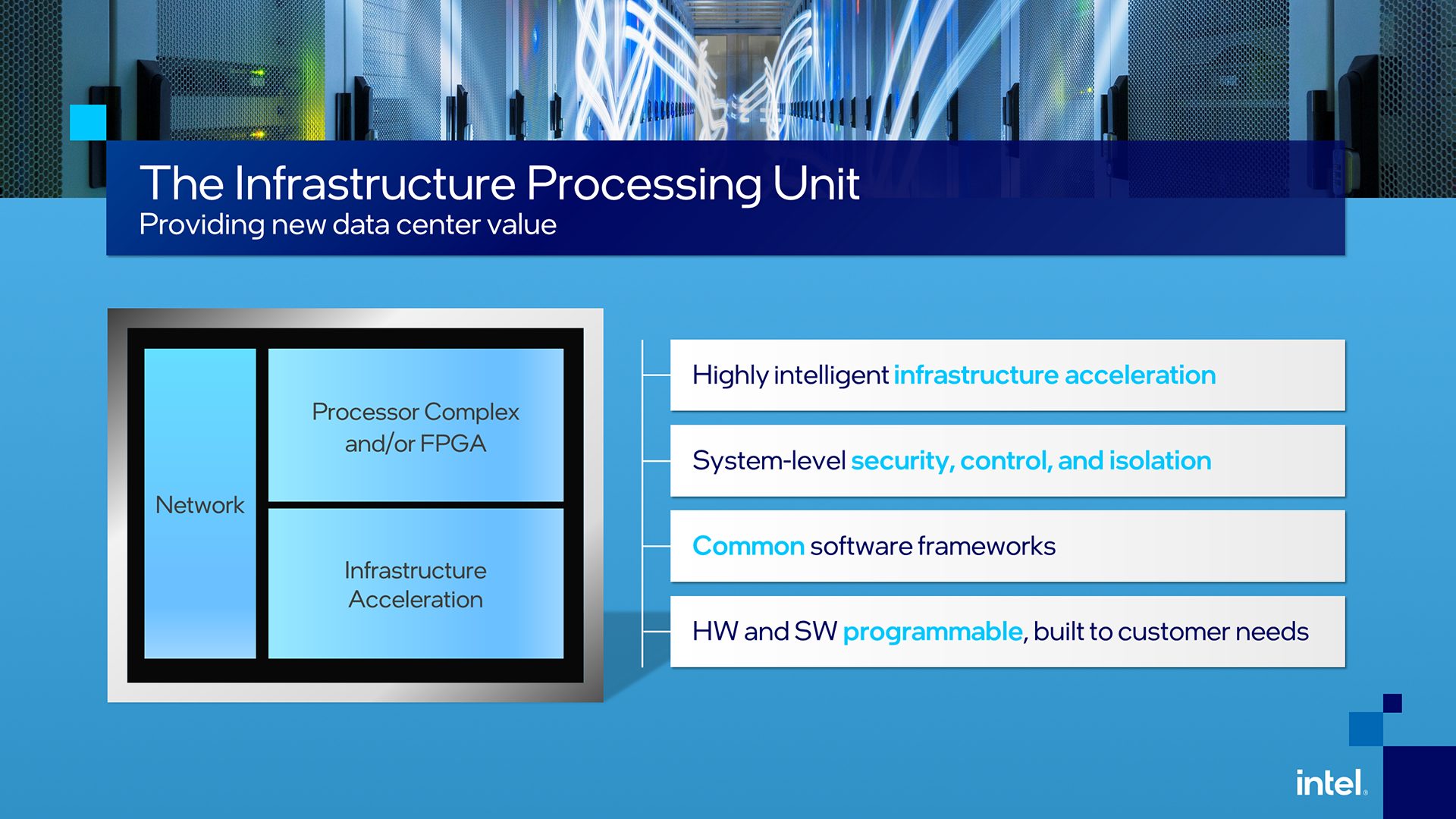 The Infrastructure Processing Unit
Providing new data center value

Network

Processor Complex and/or FPGA

Infrastructure Acceleration

Highly intelligent infrastructure acceleration

System-level security, control, and isolation

Common software frameworks

HW and SW programmable, built to customer needs

intel.